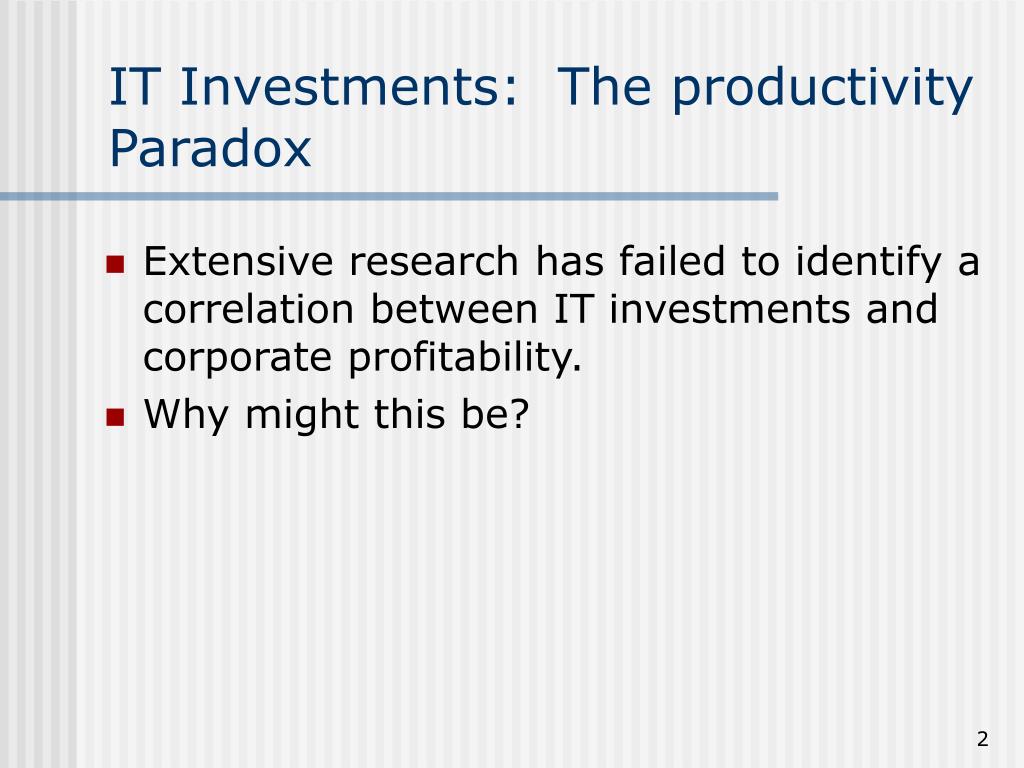 IT Investments: The productivity Paradox

- Extensive research has failed to identify a correlation between IT investments and corporate profitability.
- Why might this be?

2